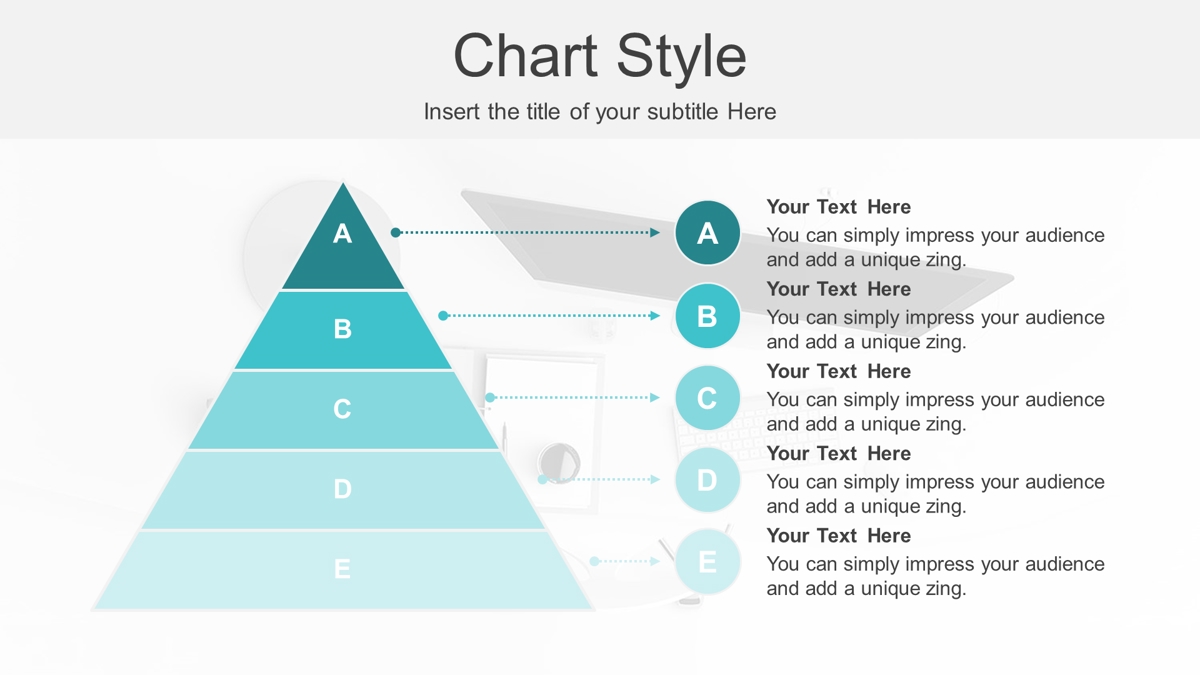 Chart Style

Insert the title of your subtitle Here

A

B

C

D

E

A

Your Text Here

You can simply impress your audience and add a unique zing.

B

Your Text Here

You can simply impress your audience and add a unique zing.

C

Your Text Here

You can simply impress your audience and add a unique zing.

D

Your Text Here

You can simply impress your audience and add a unique zing.

E

Your Text Here

You can simply impress your audience and add a unique zing.